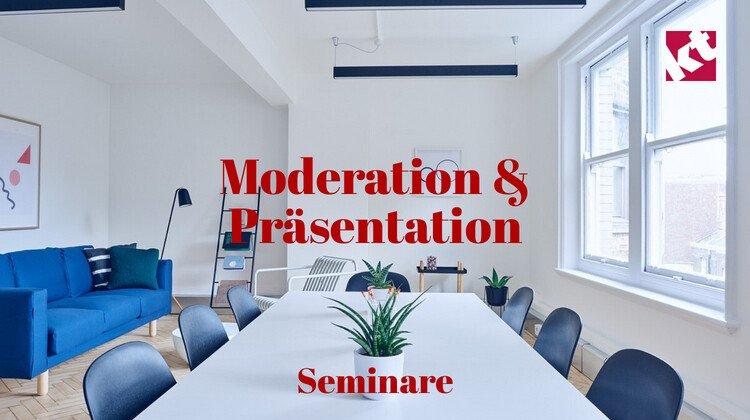 kt

Moderation & Präsentation

Seminare